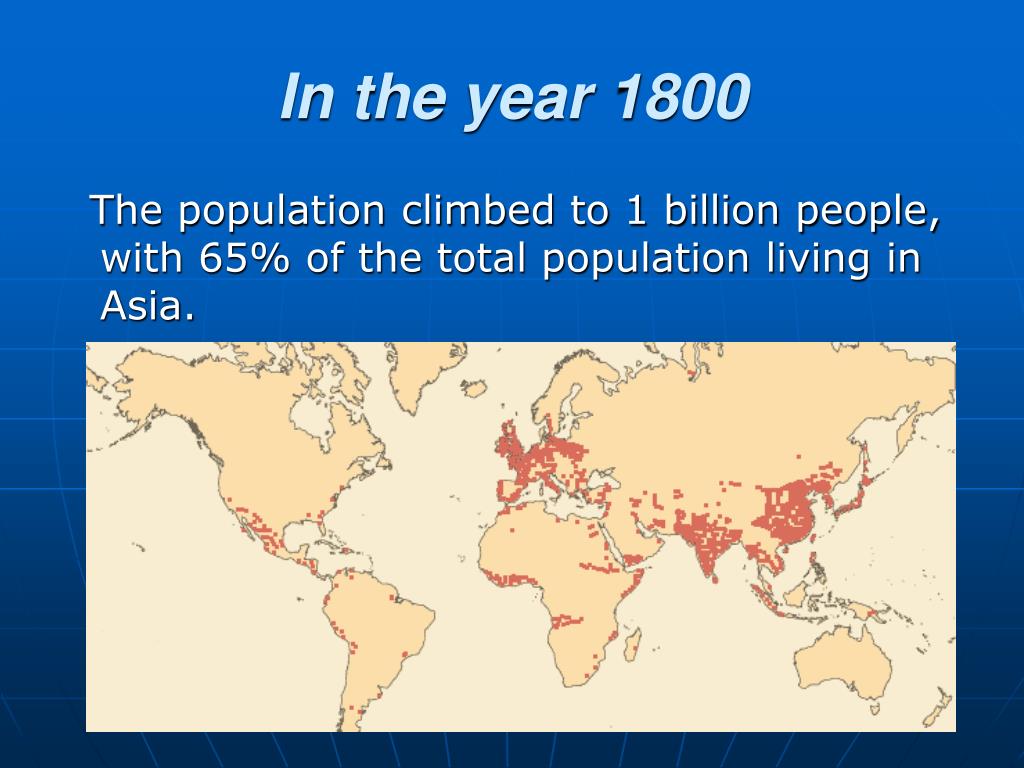 In the year 1800

The population climbed to 1 billion people, with 65% of the total population living in Asia.